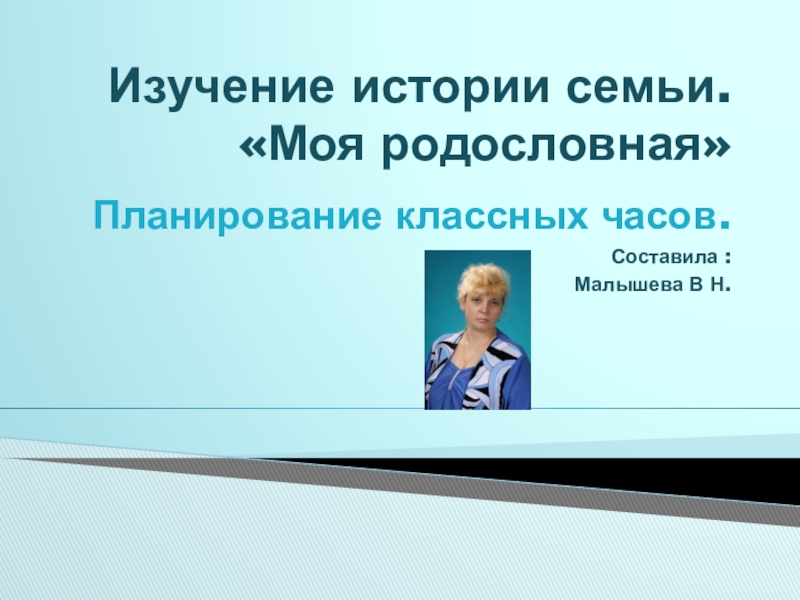 Изучение истории семьи. «Моя родословная»

Планирование классных часов.

Составила :
Малышева В Н.